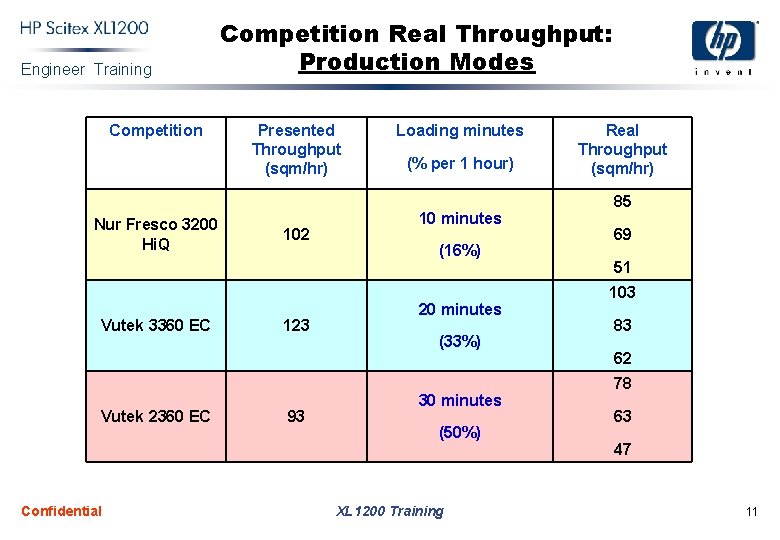 HP Scitex XL1200
Engineer Training

Competition Real Throughput:
Production Modes

hp
invent

| Competition | Presented Throughput (sqm/hr) | Loading minutes (% per 1 hour) | Real Throughput (sqm/hr) |
|---|---|---|---|
| Nur Fresco 3200 HiQ | 102 | 10 minutes (16%) | 85 69 51 |
| Vutek 3360 EC | 123 | 20 minutes (33%) | 103 83 62 |
| Vutek 2360 EC | 93 | 30 minutes (50%) | 78 63 47 |

Confidential
XL1200 Training
11